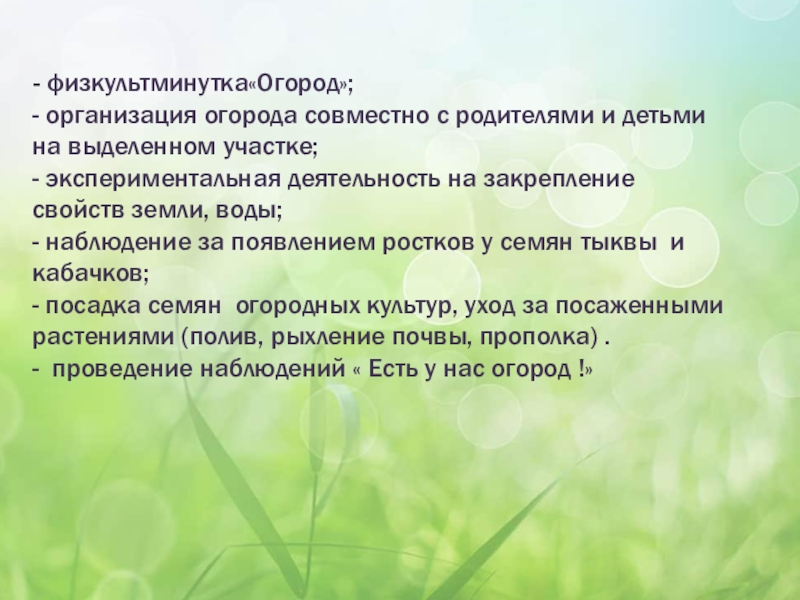 - физкультминутка«Огород»;
- организация огорода совместно с родителями и детьми на выделенном участке;
- экспериментальная деятельность на закрепление свойств земли, воды;
- наблюдение за появлением ростков у семян тыквы и кабачков;
- посадка семян огородных культур, уход за посаженными растениями (полив, рыхление почвы, прополка) .
- проведение наблюдений « Есть у нас огород !»